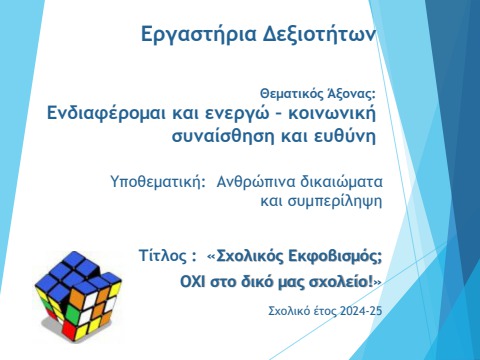 Εργαστήρια Δεξιοτήτων

Θεματικός Άξονας:
Ενδιαφέρομαι και ενεργώ – κοινωνική συναίσθηση και ευθύνη

Υποθεματική: Ανθρώπινα δικαιώματα και συμπερίληψη

Τίτλος : «Σχολικός Εκφοβισμός;
ΟΧΙ στο δικό μας σχολείο!»

Σχολικό έτος 2024-25